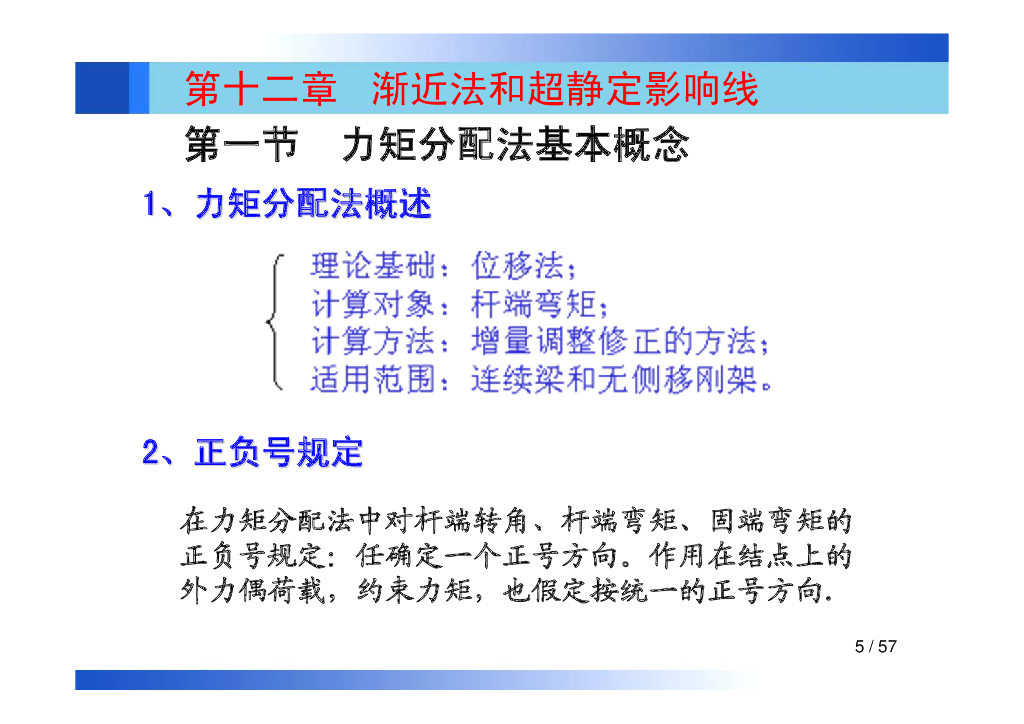 第十二章　渐近法和超静定影响线

第一节　力矩分配法基本概念

1、力矩分配法概述

理论基础：位移法；
计算对象：杆端弯矩；
计算方法：增量调整修正的方法；
适用范围：连续梁和无侧移刚架。

2、正负号规定

在力矩分配法中对杆端转角、杆端弯矩、固端弯矩的正负号规定：任确定一个正号方向。作用在结点上的外力偶荷载，约束力矩，也假定按统一的正号方向.

5 / 57